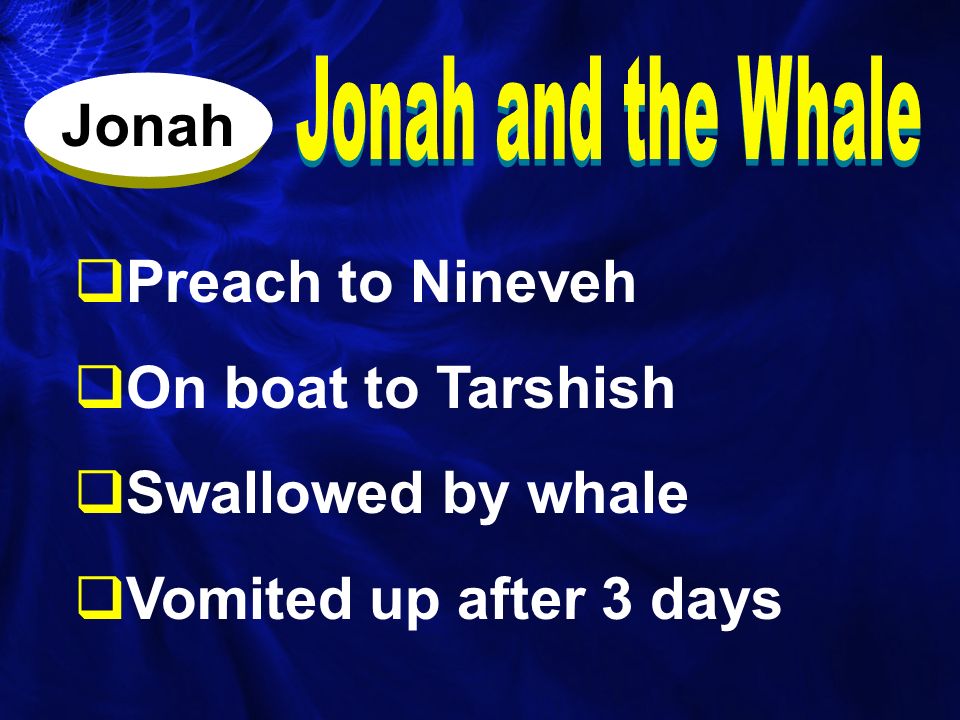 Jonah

Jonah and the Whale

❑Preach to Nineveh

❑On boat to Tarshish

❑Swallowed by whale

❑Vomited up after 3 days